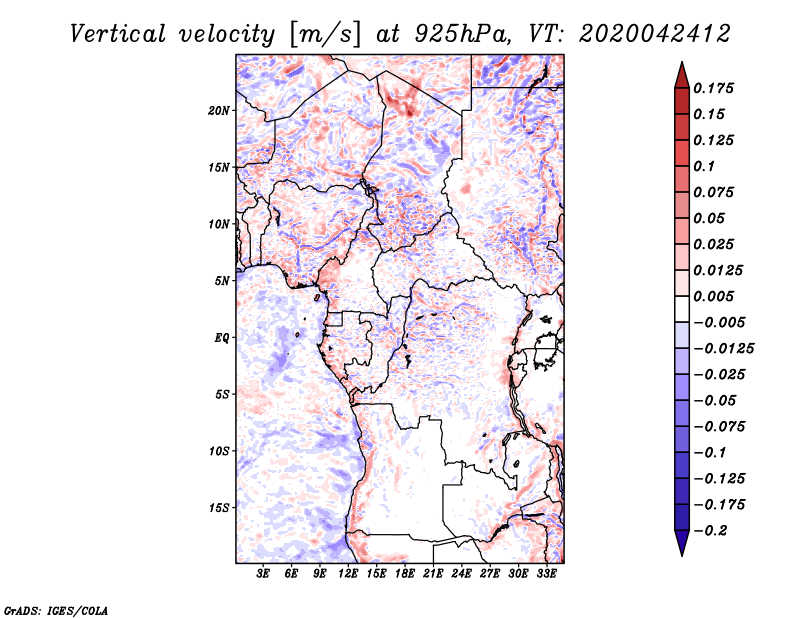 Vertical velocity [m/s] at 925hPa, VT: 2020042412

20N
15N
10N
5N
EQ
5S
10S
15S

3E 6E 9E 12E 15E 18E 21E 24E 27E 30E 33E

0.175
0.15
0.125
0.1
0.075
0.05
0.025
0.0125
0.005
−0.005
−0.0125
−0.025
−0.05
−0.075
−0.1
−0.125
−0.175
−0.2

GrADS: IGES/COLA